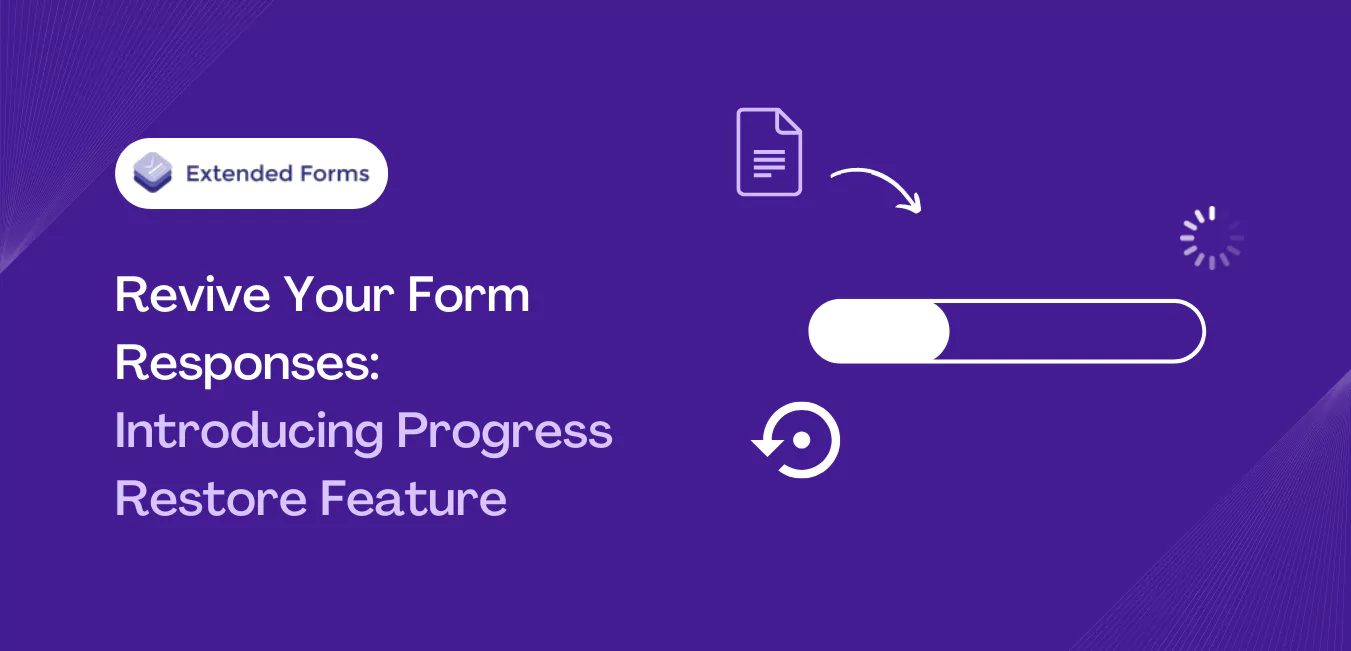 Extended Forms

Revive Your Form Responses: Introducing Progress Restore Feature